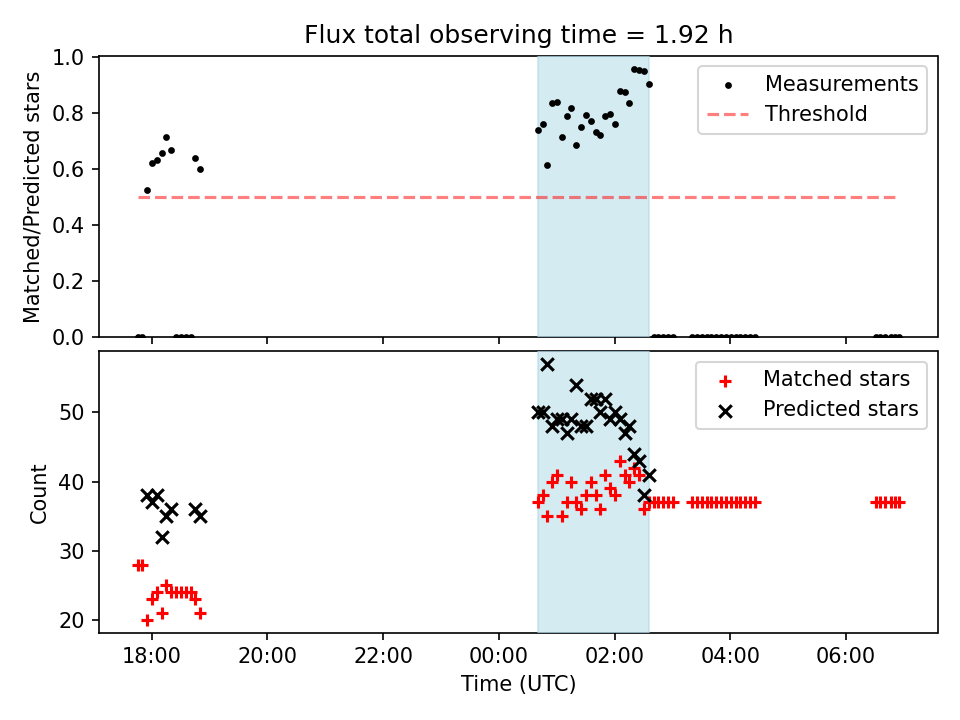 Flux total observing time = 1.92 h

Matched/Predicted stars

1.0
0.8
0.6
0.4
0.2
0.0

Measurements
Threshold

Count

50
40
30
20

Matched stars
Predicted stars

18:00
20:00
22:00
00:00
02:00
04:00
06:00

Time (UTC)